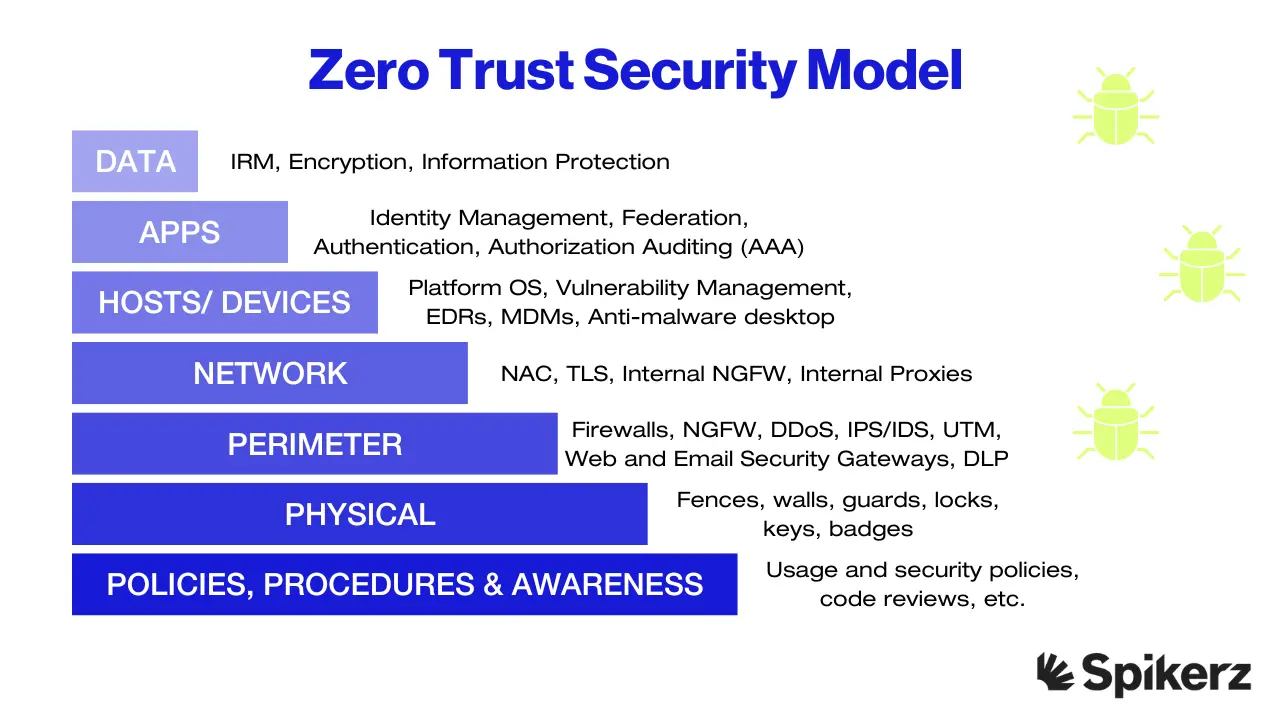 Zero Trust Security Model

DATA
IRM, Encryption, Information Protection

APPS
Identity Management, Federation, Authentication, Authorization Auditing (AAA)

HOSTS/ DEVICES
Platform OS, Vulnerability Management, EDRs, MDMs, Anti-malware desktop

NETWORK
NAC, TLS, Internal NGFW, Internal Proxies

PERIMETER
Firewalls, NGFW, DDoS, IPS/IDS, UTM, Web and Email Security Gateways, DLP

PHYSICAL
Fences, walls, guards, locks, keys, badges

POLICIES, PROCEDURES & AWARENESS
Usage and security policies, code reviews, etc.

Spikerz